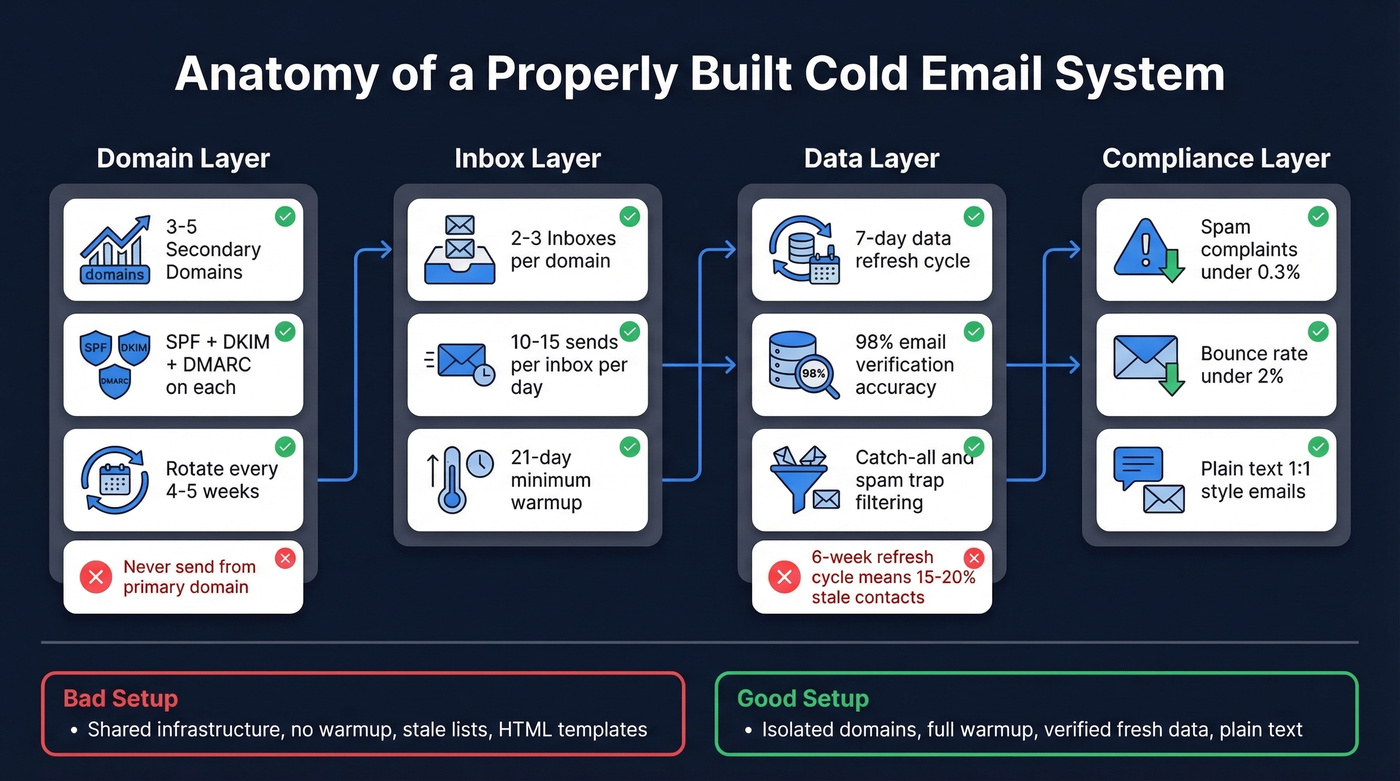 Anatomy of a Properly Built Cold Email System

Domain Layer

domains

3-5 Secondary Domains

SPF DKIM DMARC

SPF + DKIM + DMARC on each

Rotate every 4-5 weeks

Never send from primary domain

Inbox Layer

2-3 Inboxes per domain

10-15 sends per inbox per day

21-day minimum warmup

Data Layer

7-day data refresh cycle

98%

98% email verification accuracy

Catch-all and spam trap filtering

6-week refresh cycle means 15-20% stale contacts

Compliance Layer

Spam complaints under 0.3%

Bounce rate under 2%

Plain text 1:1 style emails

Bad Setup
• Shared infrastructure, no warmup, stale lists, HTML templates

Good Setup
• Isolated domains, full warmup, verified fresh data, plain text